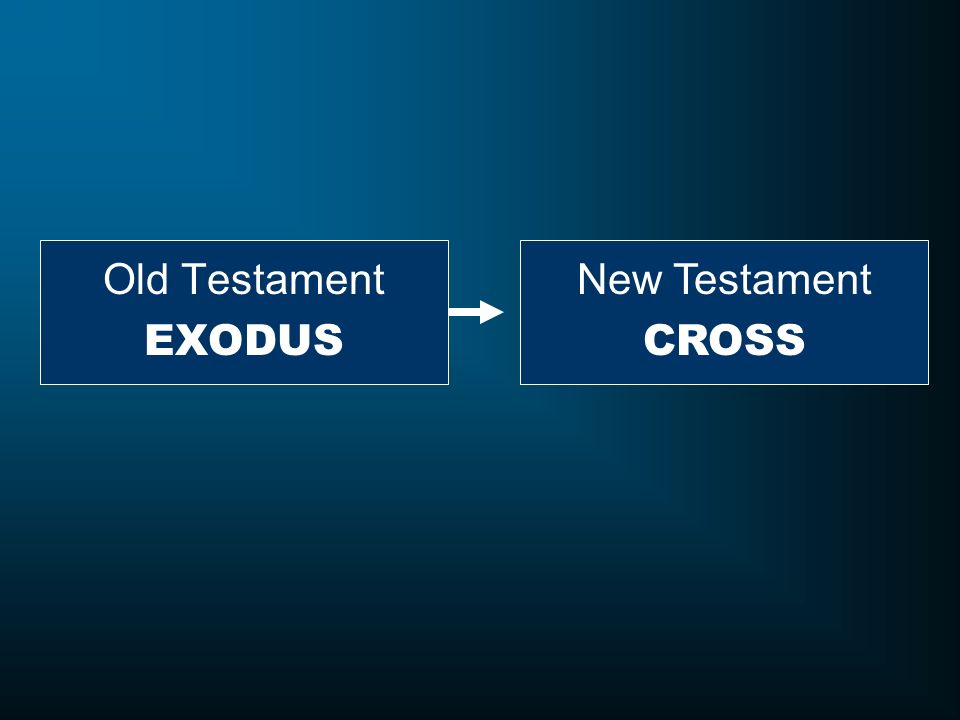 Old Testament
EXODUS

New Testament
CROSS